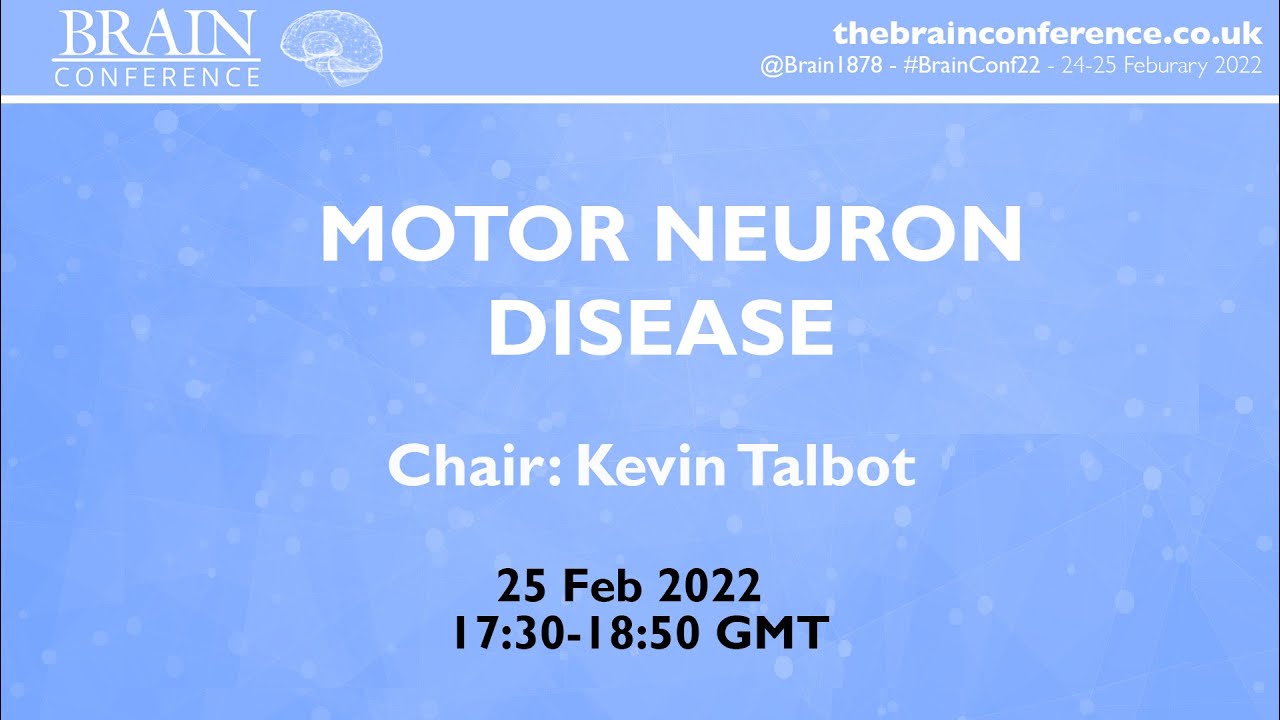 BRAIN
CONFERENCE

thebrainconference.co.uk
@Brain1878 - #BrainConf22 - 24-25 Feburary 2022

MOTOR NEURON DISEASE

Chair: Kevin Talbot

25 Feb 2022
17:30-18:50 GMT